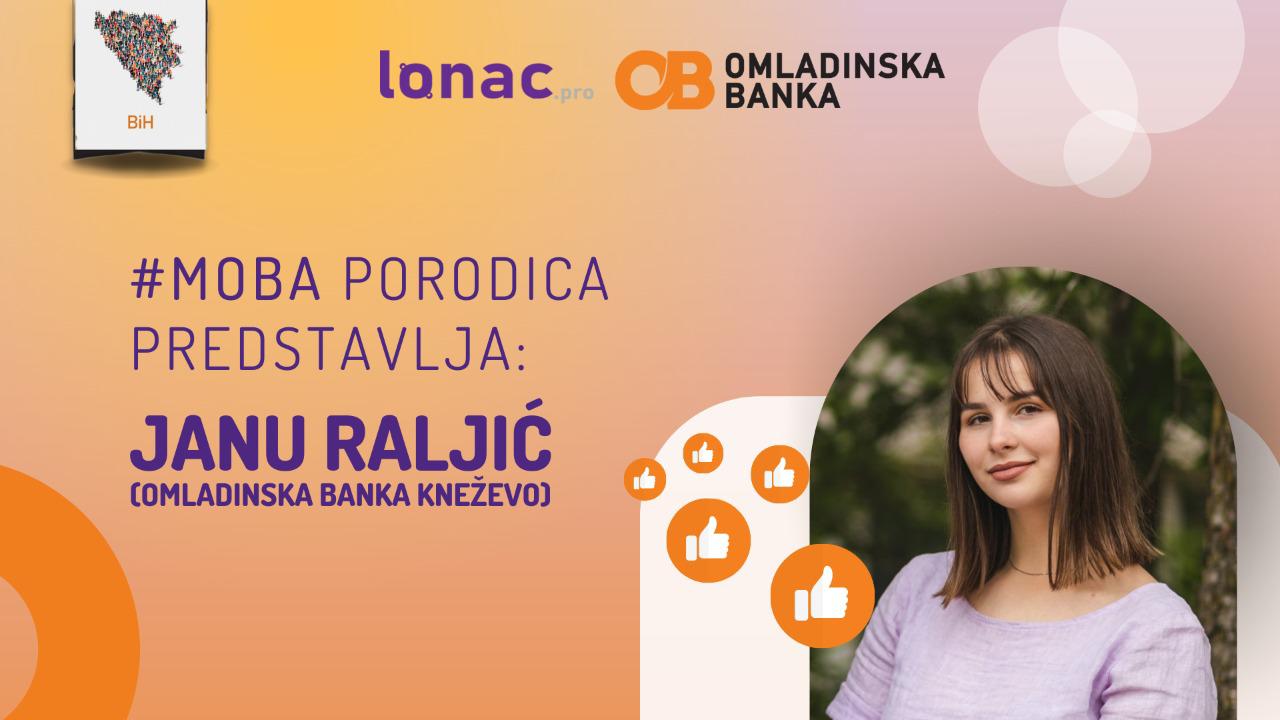 BiH

lonac.pro

OB OMLADINSKA BANKA

#MOBA PORODICA PREDSTAVLJA:

JANU RALJIĆ
(OMLADINSKA BANKA KNEŽEVO)